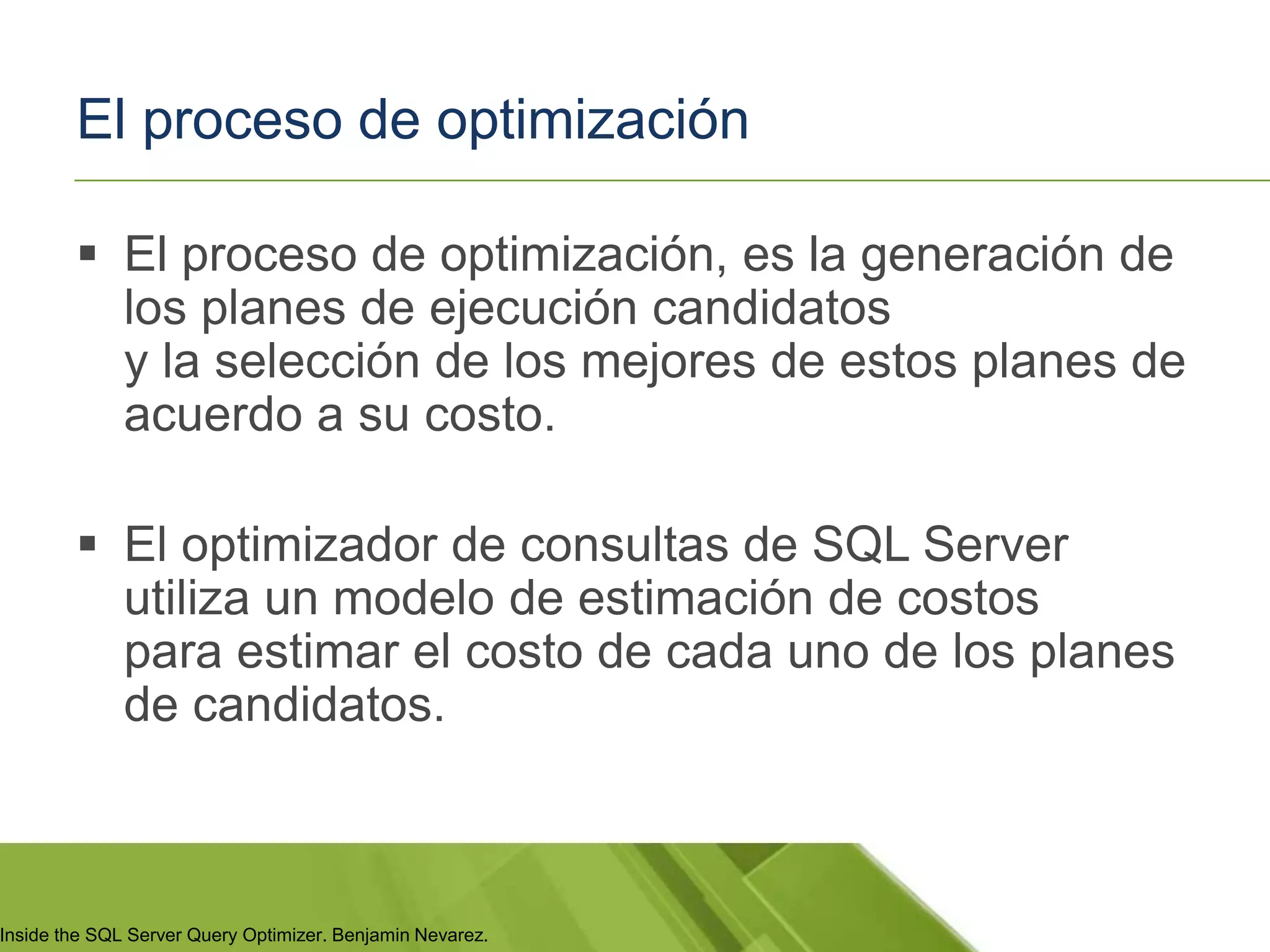 El proceso de optimización

▪ El proceso de optimización, es la generación de los planes de ejecución candidatos y la selección de los mejores de estos planes de acuerdo a su costo.

▪ El optimizador de consultas de SQL Server utiliza un modelo de estimación de costos para estimar el costo de cada uno de los planes de candidatos.

Inside the SQL Server Query Optimizer. Benjamin Nevarez.